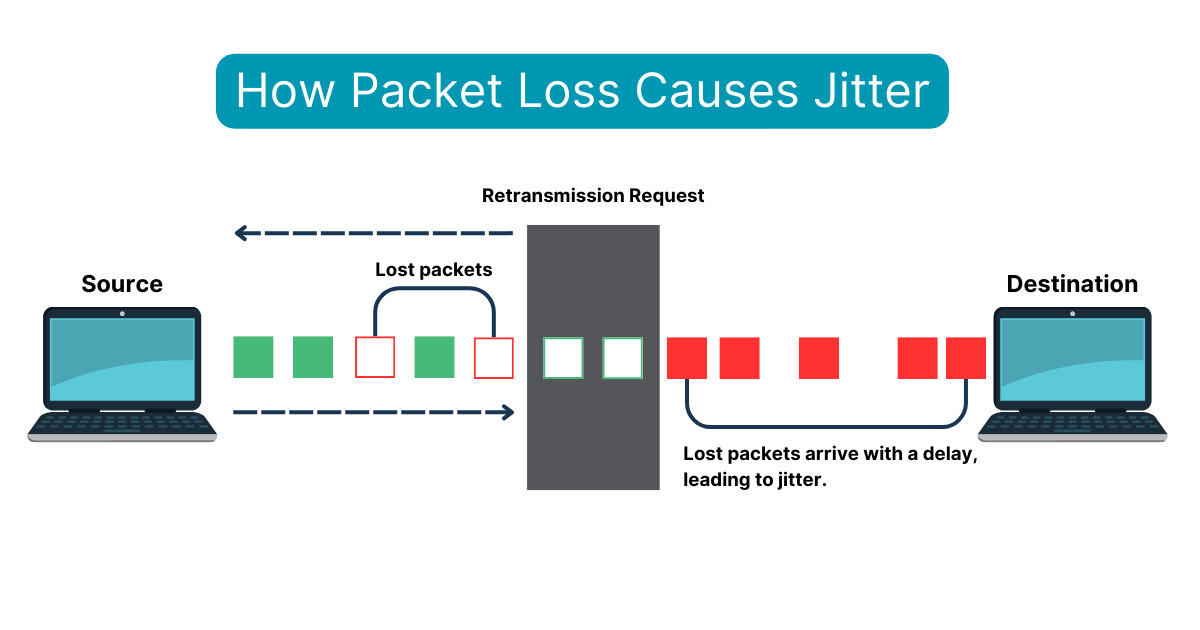 How Packet Loss Causes Jitter

Retransmission Request

Source

Lost packets

Destination

Lost packets arrive with a delay, leading to jitter.